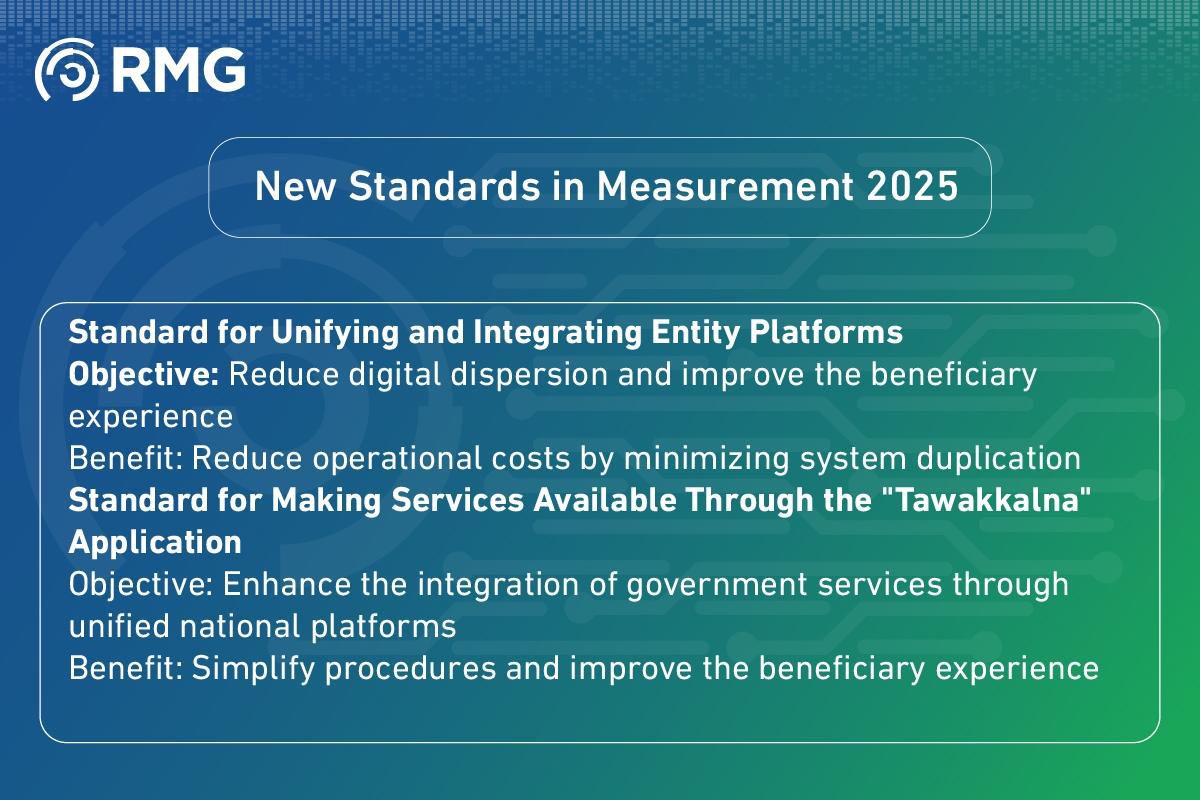 RMG

New Standards in Measurement 2025

Standard for Unifying and Integrating Entity Platforms
Objective: Reduce digital dispersion and improve the beneficiary experience
Benefit: Reduce operational costs by minimizing system duplication
Standard for Making Services Available Through the "Tawakkalna" Application
Objective: Enhance the integration of government services through unified national platforms
Benefit: Simplify procedures and improve the beneficiary experience